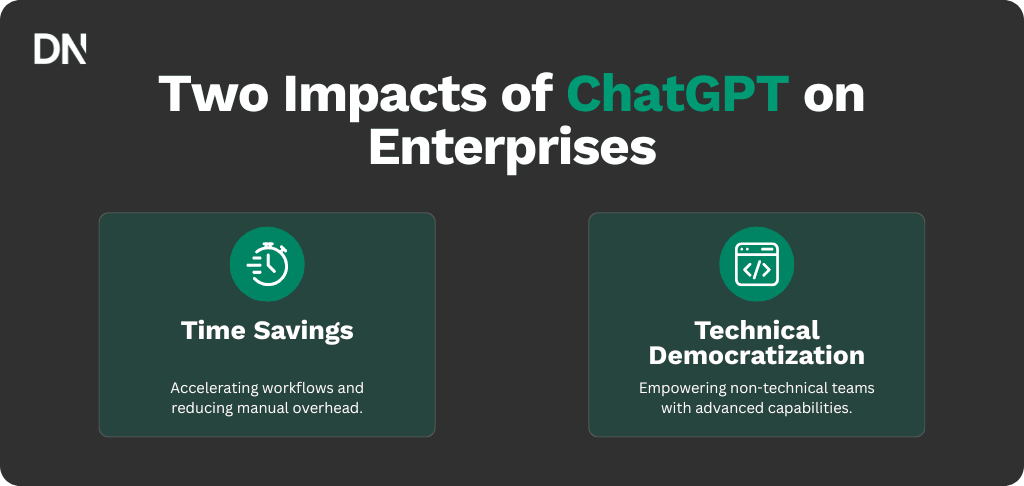 DN

Two Impacts of ChatGPT on Enterprises

Time Savings

Accelerating workflows and reducing manual overhead.

Technical Democratization

Empowering non-technical teams with advanced capabilities.